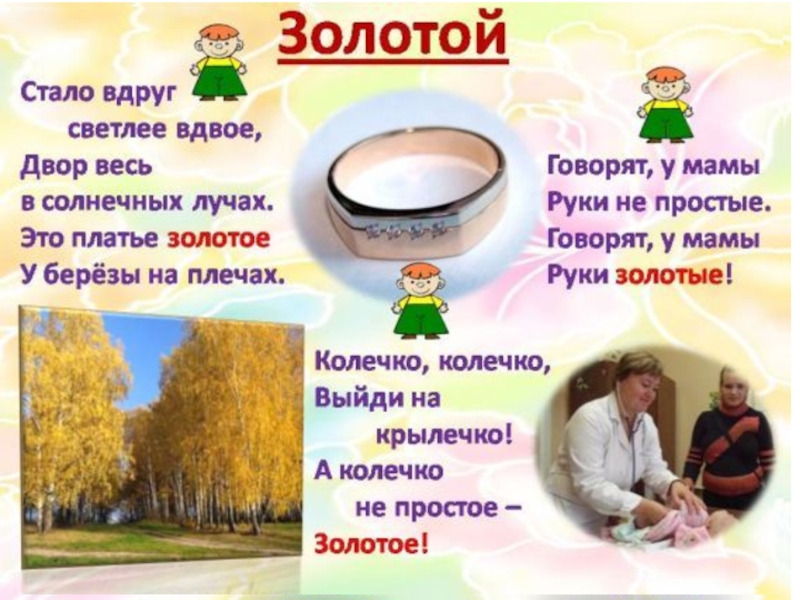 Золотой

Стало вдруг
светлее вдвое,
Двор весь
в солнечных лучах.
Это платье золотое
У берёзы на плечах.

Говорят, у мамы
Руки не простые.
Говорят, у мамы
Руки золотые!

Колечко, колечко,
Выйди на
крылечко!
А колечко
не простое –
Золотое!